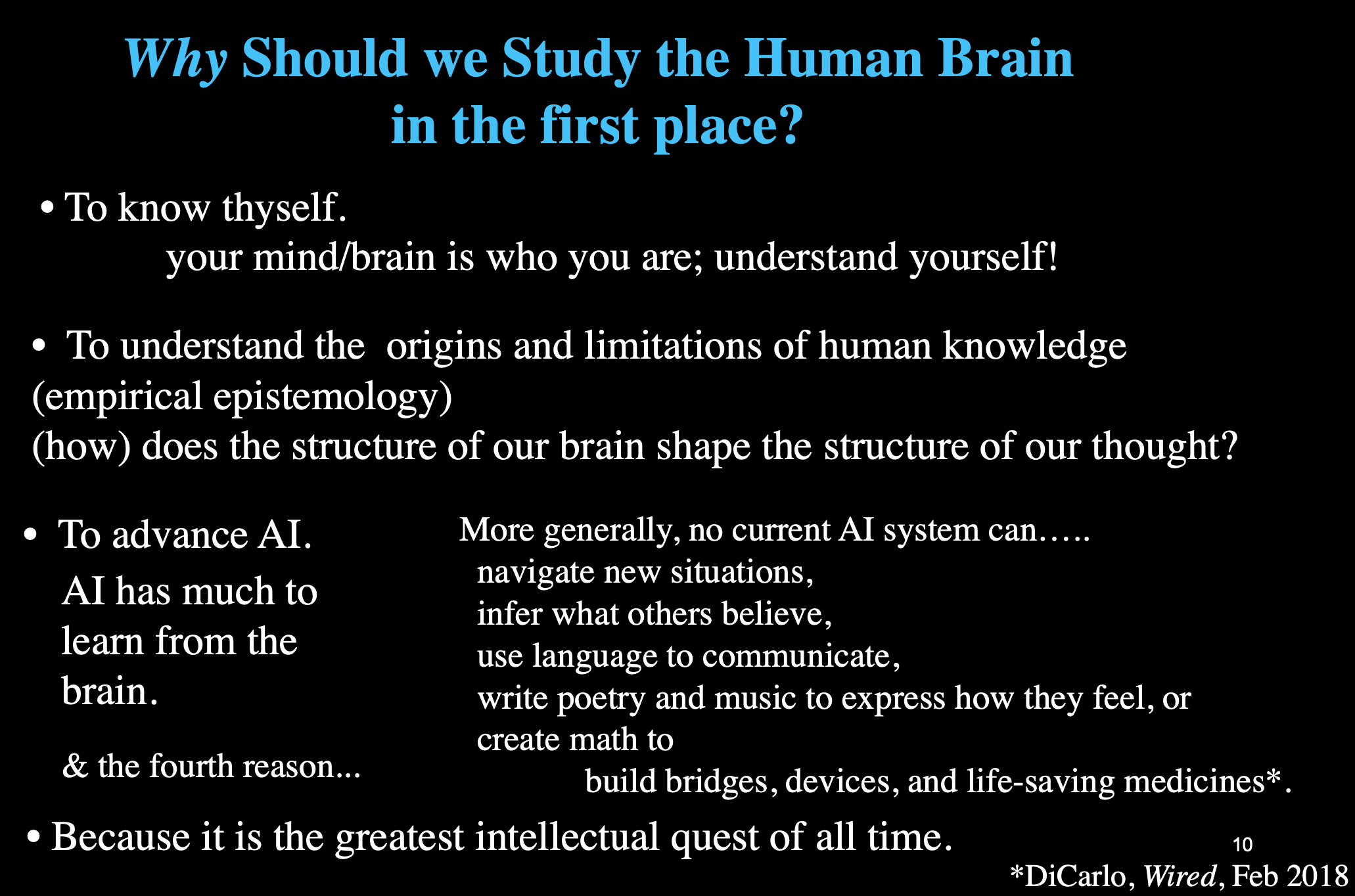 Why Should we Study the Human Brain in the first place?

• To know thyself.
your mind/brain is who you are; understand yourself!

• To understand the origins and limitations of human knowledge (empirical epistemology)
(how) does the structure of our brain shape the structure of our thought?

• To advance AI.
AI has much to learn from the brain.

& the fourth reason...

More generally, no current AI system can…..
navigate new situations,
infer what others believe,
use language to communicate,
write poetry and music to express how they feel, or
create math to
build bridges, devices, and life-saving medicines*.

• Because it is the greatest intellectual quest of all time.

10

*DiCarlo, Wired, Feb 2018